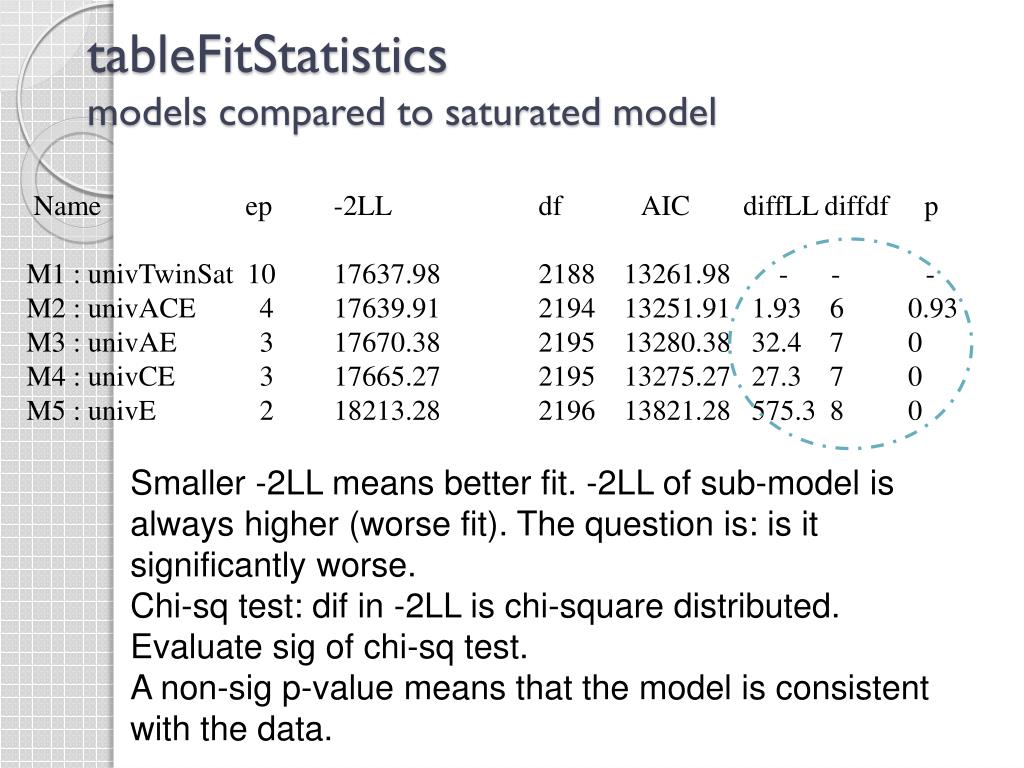 tableFitStatistics
models compared to saturated model

| Name | ep | -2LL | df | AIC | diffLL | diffdf | p |
|---|---|---|---|---|---|---|---|
| M1 : univTwinSat | 10 | 17637.98 | 2188 | 13261.98 | - | - | - |
| M2 : univACE | 4 | 17639.91 | 2194 | 13251.91 | 1.93 | 6 | 0.93 |
| M3 : univAE | 3 | 17670.38 | 2195 | 13280.38 | 32.4 | 7 | 0 |
| M4 : univCE | 3 | 17665.27 | 2195 | 13275.27 | 27.3 | 7 | 0 |
| M5 : univE | 2 | 18213.28 | 2196 | 13821.28 | 575.3 | 8 | 0 |

Smaller -2LL means better fit. -2LL of sub-model is always higher (worse fit). The question is: is it significantly worse.
Chi-sq test: dif in -2LL is chi-square distributed. Evaluate sig of chi-sq test.
A non-sig p-value means that the model is consistent with the data.